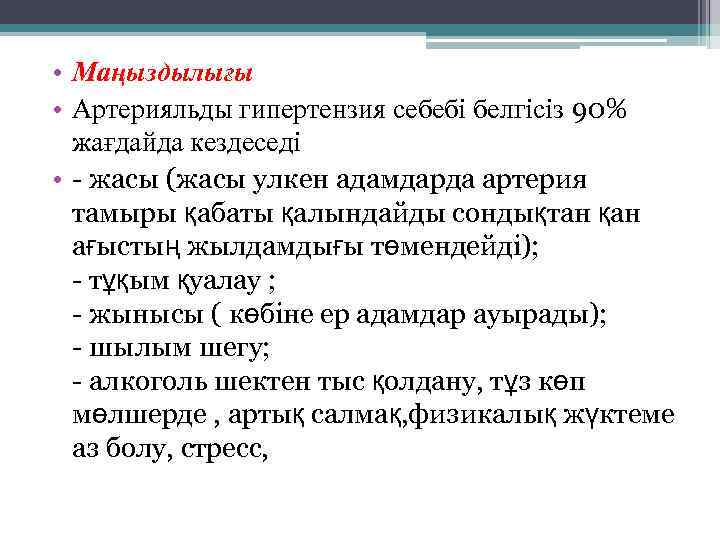 • Маңыздылығы
• Артерияльды гипертензия себебі белгісіз 90% жағдайда кездеседі
• - жасы (жасы улкен адамдарда артерия тамыры қабаты қалындайды сондықтан қан ағыстың жылдамдығы төмендейді);
- тұқым қуалау ;
- жынысы ( көбіне ер адамдар ауырады);
- шылым шегу;
- алкоголь шектен тыс қолдану, тұз көп мөлшерде , артық салмақ,физикалық жүктеме аз болу, стресс,